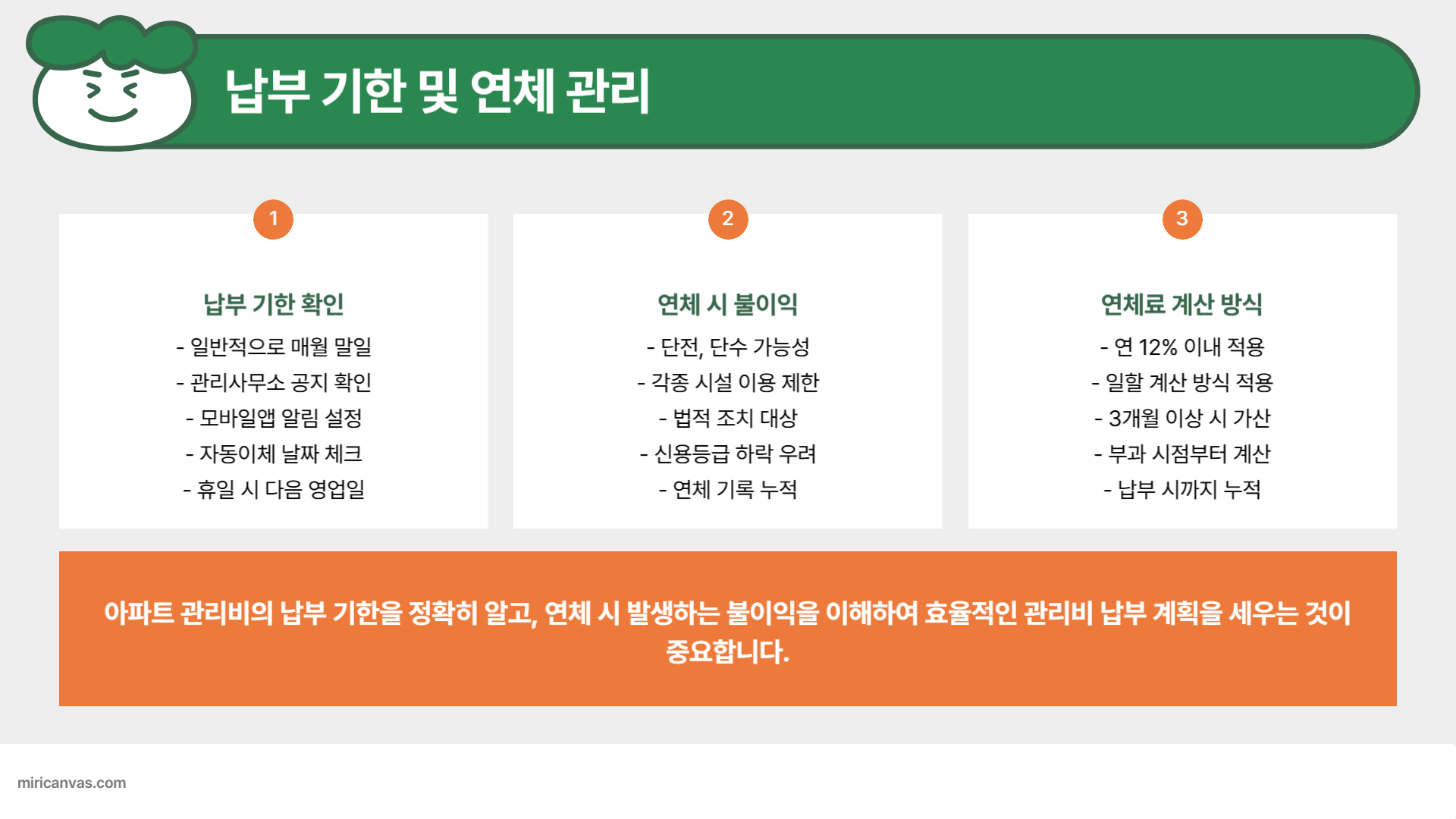 납부 기한 및 연체 관리

1

납부 기한 확인

- 일반적으로 매월 말일
- 관리사무소 공지 확인
- 모바일앱 알림 설정
- 자동이체 날짜 체크
- 휴일 시 다음 영업일

2

연체 시 불이익

- 단전, 단수 가능성
- 각종 시설 이용 제한
- 법적 조치 대상
- 신용등급 하락 우려
- 연체 기록 누적

3

연체료 계산 방식

- 연 12% 이내 적용
- 일할 계산 방식 적용
- 3개월 이상 시 가산
- 부과 시점부터 계산
- 납부 시까지 누적

아파트 관리비의 납부 기한을 정확히 알고, 연체 시 발생하는 불이익을 이해하여 효율적인 관리비 납부 계획을 세우는 것이 중요합니다.

miricanvas.com